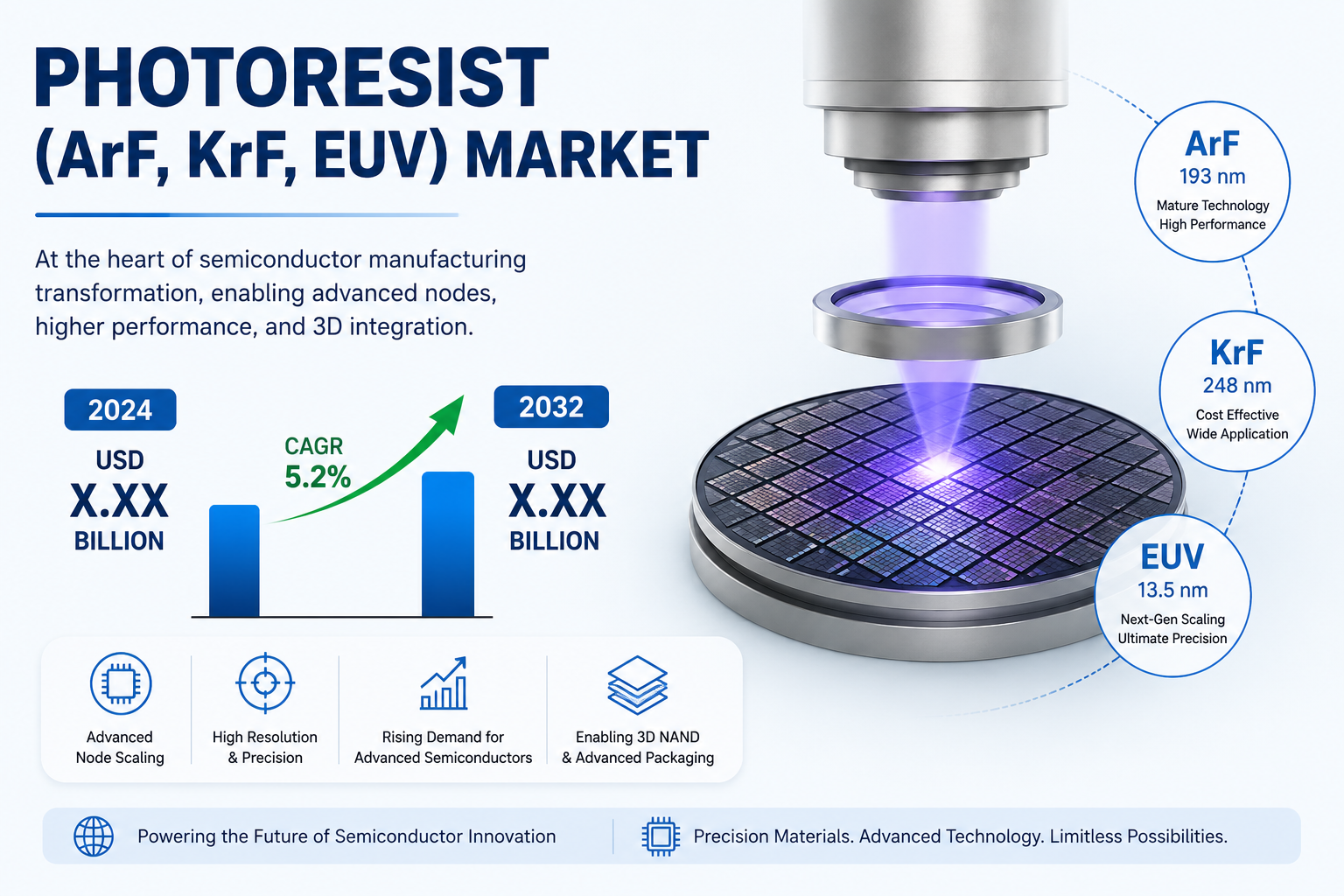 PHOTORESIST
(ArF, KrF, EUV) MARKET

At the heart of semiconductor manufacturing transformation, enabling advanced nodes, higher performance, and 3D integration.

2024
USD
X.XX
BILLION

CAGR
5.2%

2032
USD
X.XX
BILLION

ArF
193 nm
Mature Technology
High Performance

KrF
248 nm
Cost Effective
Wide Application

EUV
13.5 nm
Next-Gen Scaling
Ultimate Precision

Advanced Node Scaling

High Resolution & Precision

Rising Demand for Advanced Semiconductors

Enabling 3D NAND & Advanced Packaging

Powering the Future of Semiconductor Innovation

Precision Materials. Advanced Technology. Limitless Possibilities.